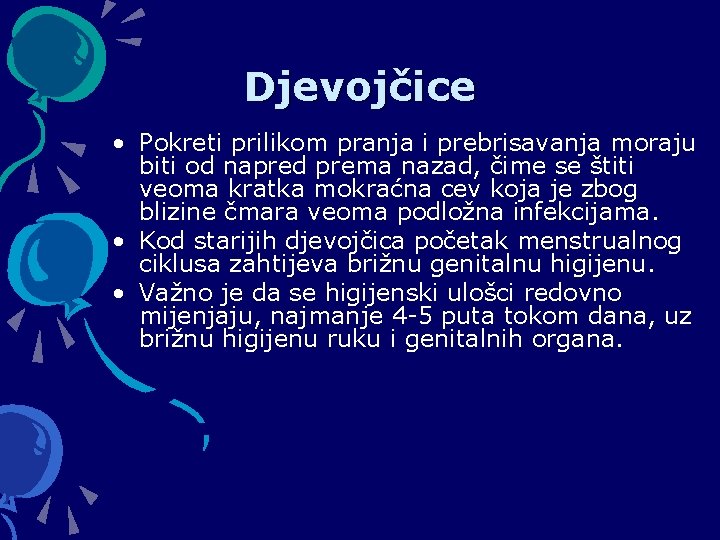 Djevojčice

• Pokreti prilikom pranja i prebrisavanja moraju biti od napred prema nazad, čime se štiti veoma kratka mokraćna cev koja je zbog blizine čmara veoma podložna infekcijama.
• Kod starijih djevojčica početak menstrualnog ciklusa zahtijeva brižnu genitalnu higijenu.
• Važno je da se higijenski ulošci redovno mijenjaju, najmanje 4-5 puta tokom dana, uz brižnu higijenu ruku i genitalnih organa.